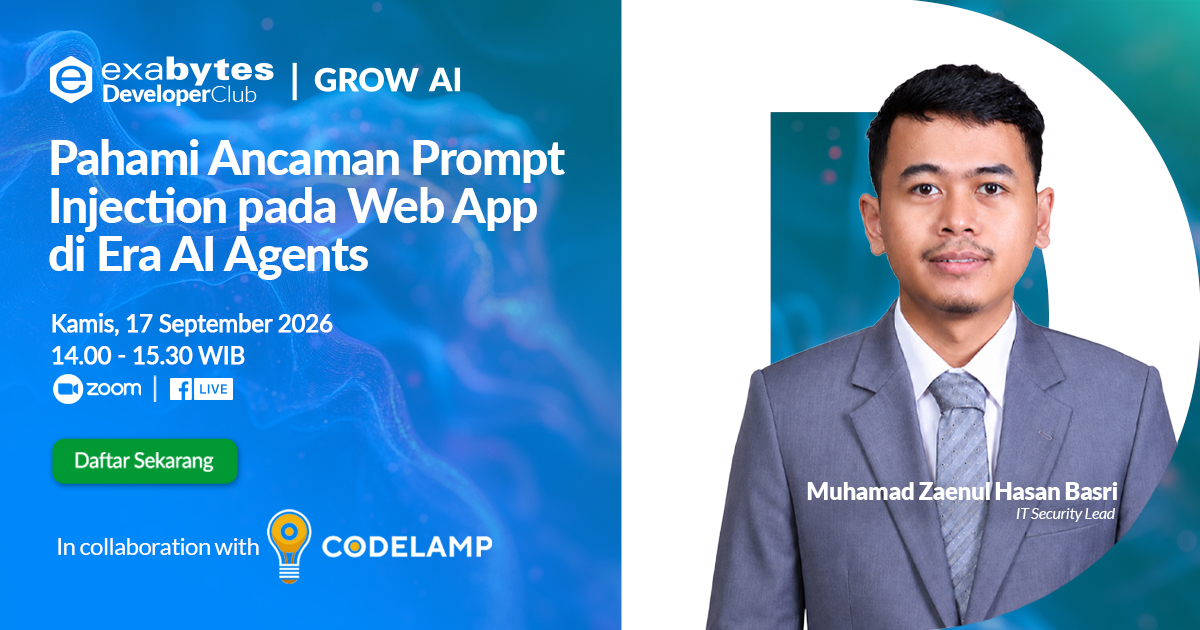 exabytes DeveloperClub | GROW AI

Pahami Ancaman Prompt Injection pada Web App di Era AI Agents

Kamis, 17 September 2026
14.00 - 15.30 WIB
zoom | LIVE

Daftar Sekarang

In collaboration with CODELAMP

Muhamad Zaenul Hasan Basri
IT Security Lead